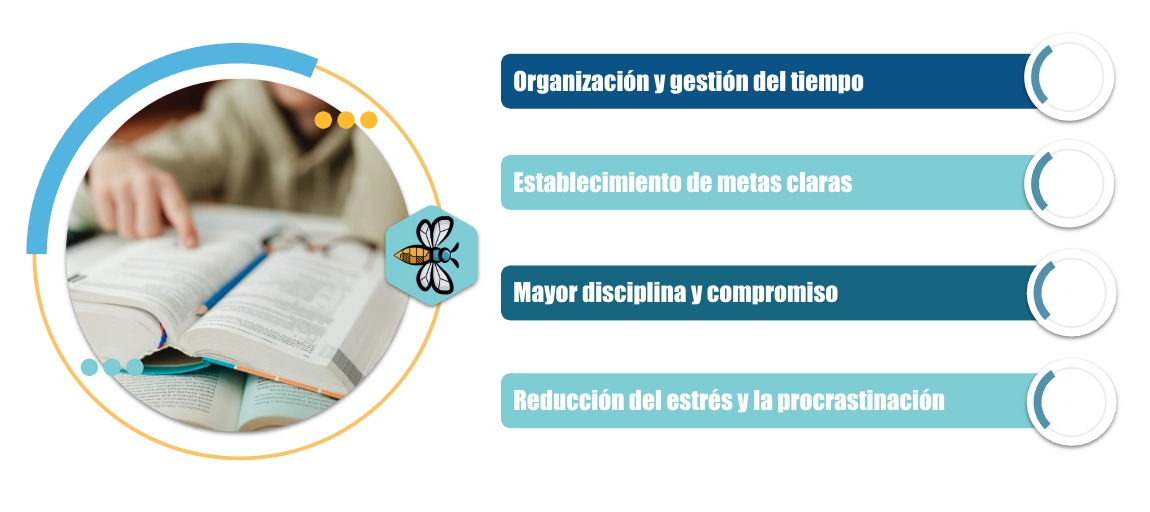 Organización y gestión del tiempo

Establecimiento de metas claras

Mayor disciplina y compromiso

Reducción del estrés y la procrastinación